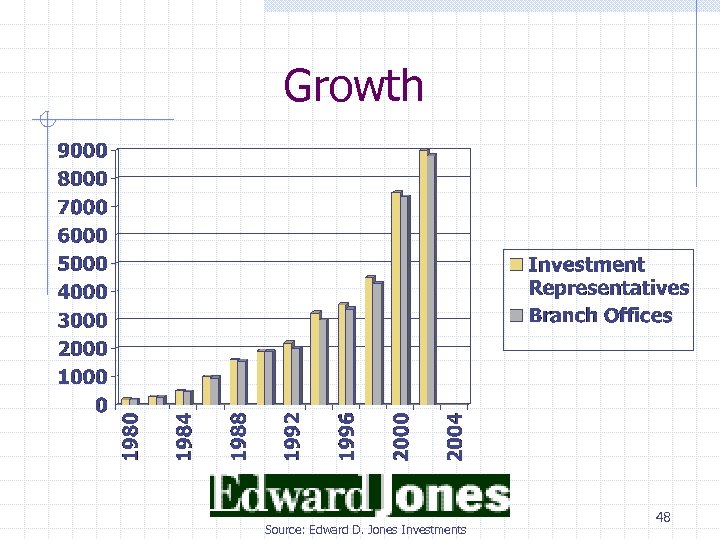 Growth

9000
8000
7000
6000
5000
4000
3000
2000
1000
0

1980
1984
1988
1992
1996
2000
2004

Investment Representatives
Branch Offices

Edward Jones

Source: Edward D. Jones Investments

48